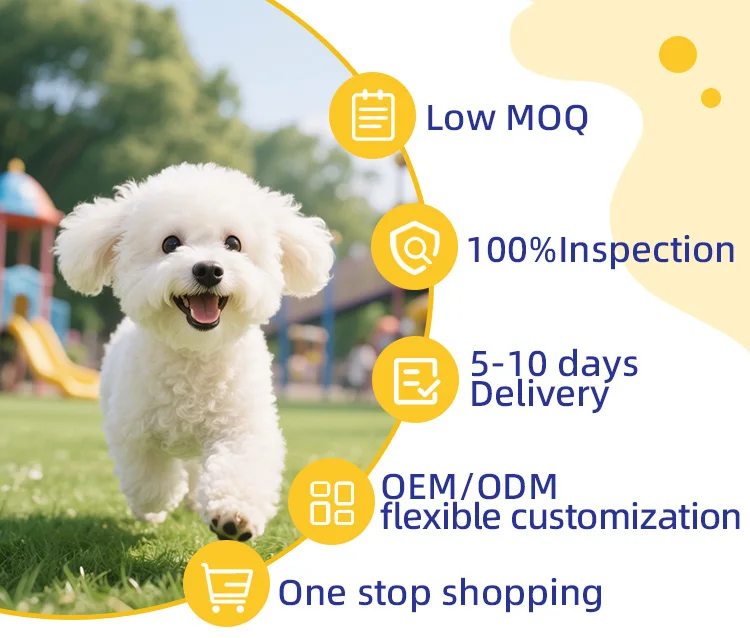 Low MOQ

100%Inspection

5-10 days
Delivery

OEM/ODM
flexible customization

One stop shopping